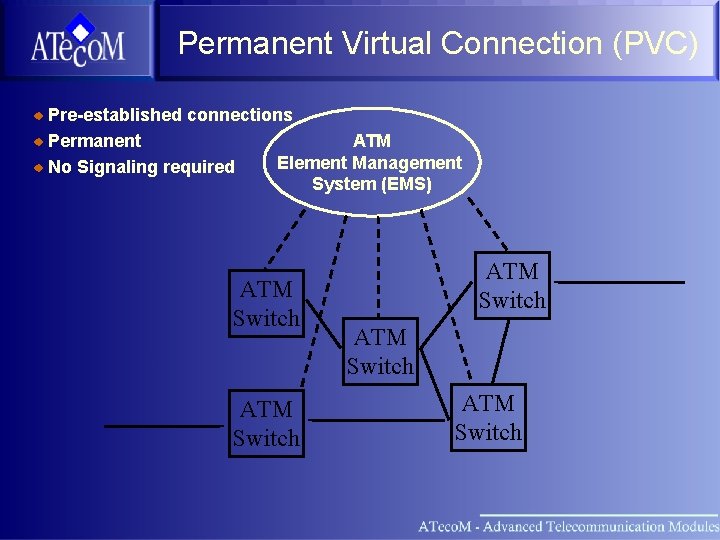 ATecoM

Permanent Virtual Connection (PVC)

Pre-established connections
Permanent
No Signaling required

ATM Element Management System (EMS)

ATM Switch

ATM Switch

ATM Switch

ATM Switch

ATM Switch

ATecoM - Advanced Telecommunication Modules